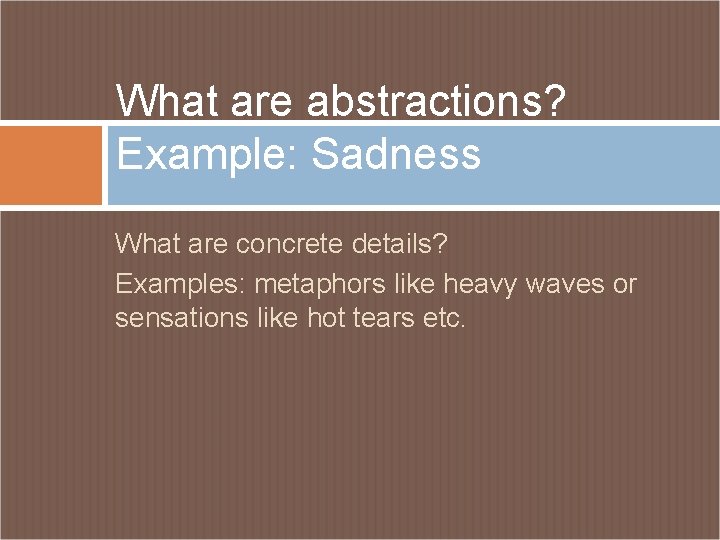 What are abstractions?
Example: Sadness

What are concrete details?
Examples: metaphors like heavy waves or sensations like hot tears etc.